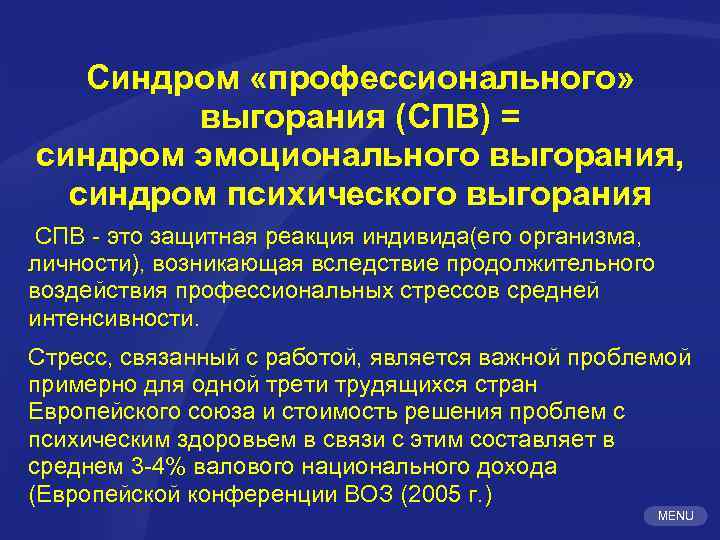 Синдром «профессионального» выгорания (СПВ) = синдром эмоционального выгорания, синдром психического выгорания

СПВ - это защитная реакция индивида(его организма, личности), возникающая вследствие продолжительного воздействия профессиональных стрессов средней интенсивности.

Стресс, связанный с работой, является важной проблемой примерно для одной трети трудящихся стран Европейского союза и стоимость решения проблем с психическим здоровьем в связи с этим составляет в среднем 3-4% валового национального дохода (Европейской конференции ВОЗ (2005 г.)

MENU